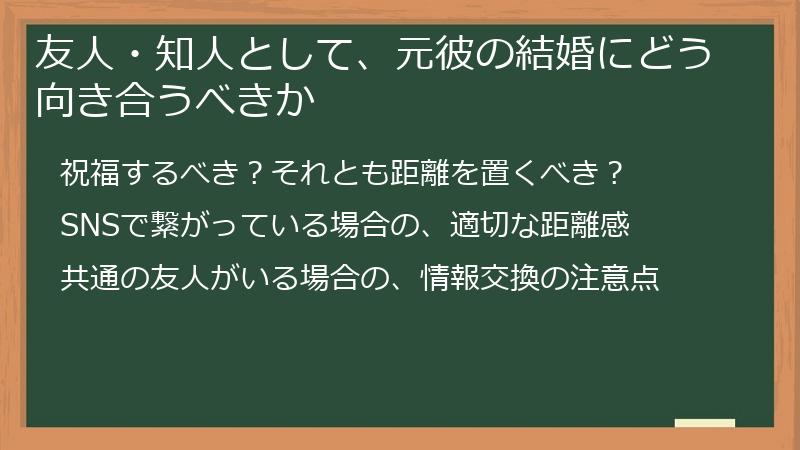 友人・知人として、元彼の結婚にどう向き合うべきか

祝福するべき？それとも距離を置くべき？

SNSで繋がっている場合の、適切な距離感

共通の友人がいる場合の、情報交換の注意点